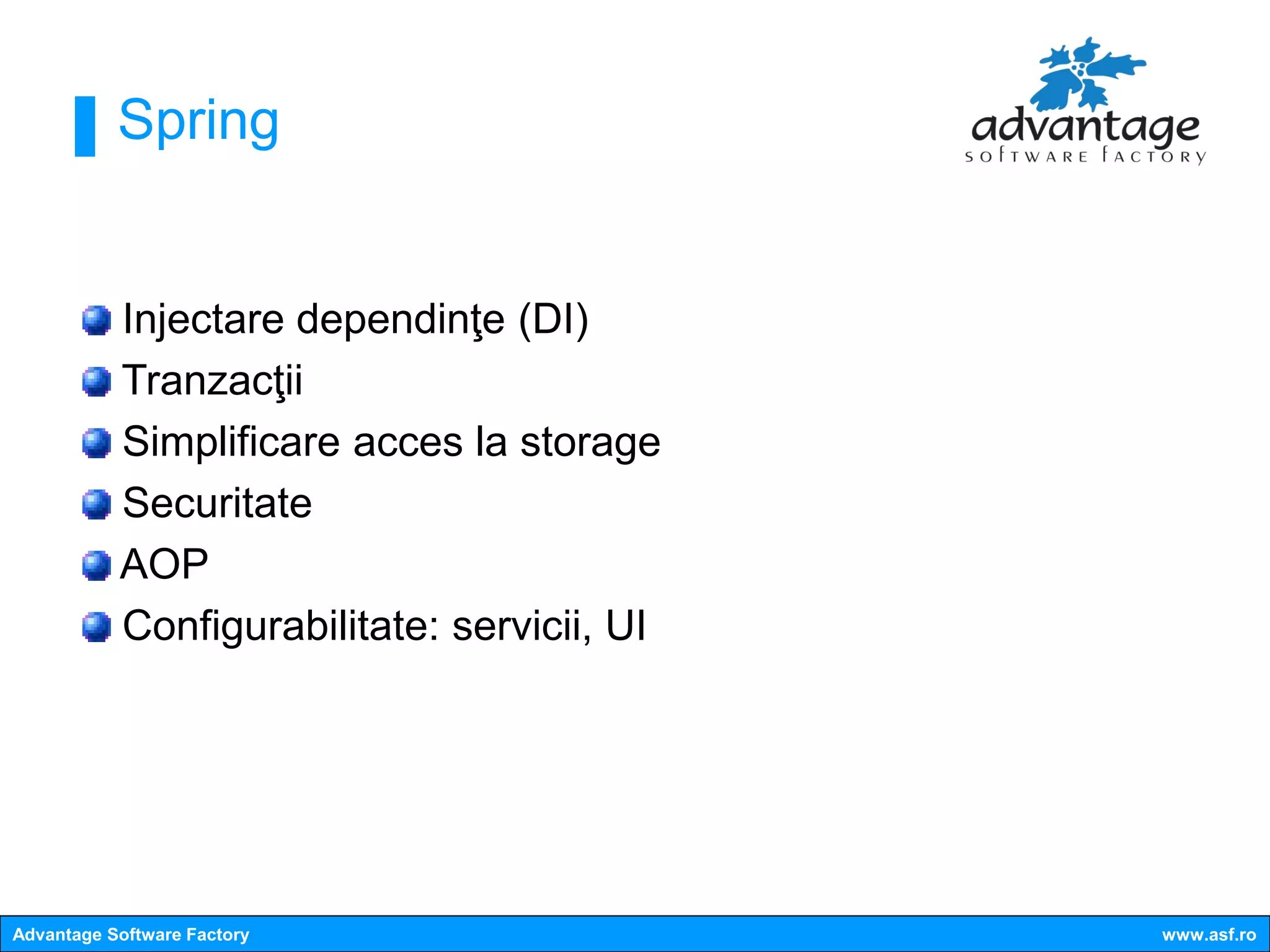 Spring

advantage
SOFTWARE FACTORY

Injectare dependinţe (DI)
Tranzacţii
Simplificare acces la storage
Securitate
AOP
Configurabilitate: servicii, UI

Advantage Software Factory
www.asf.ro